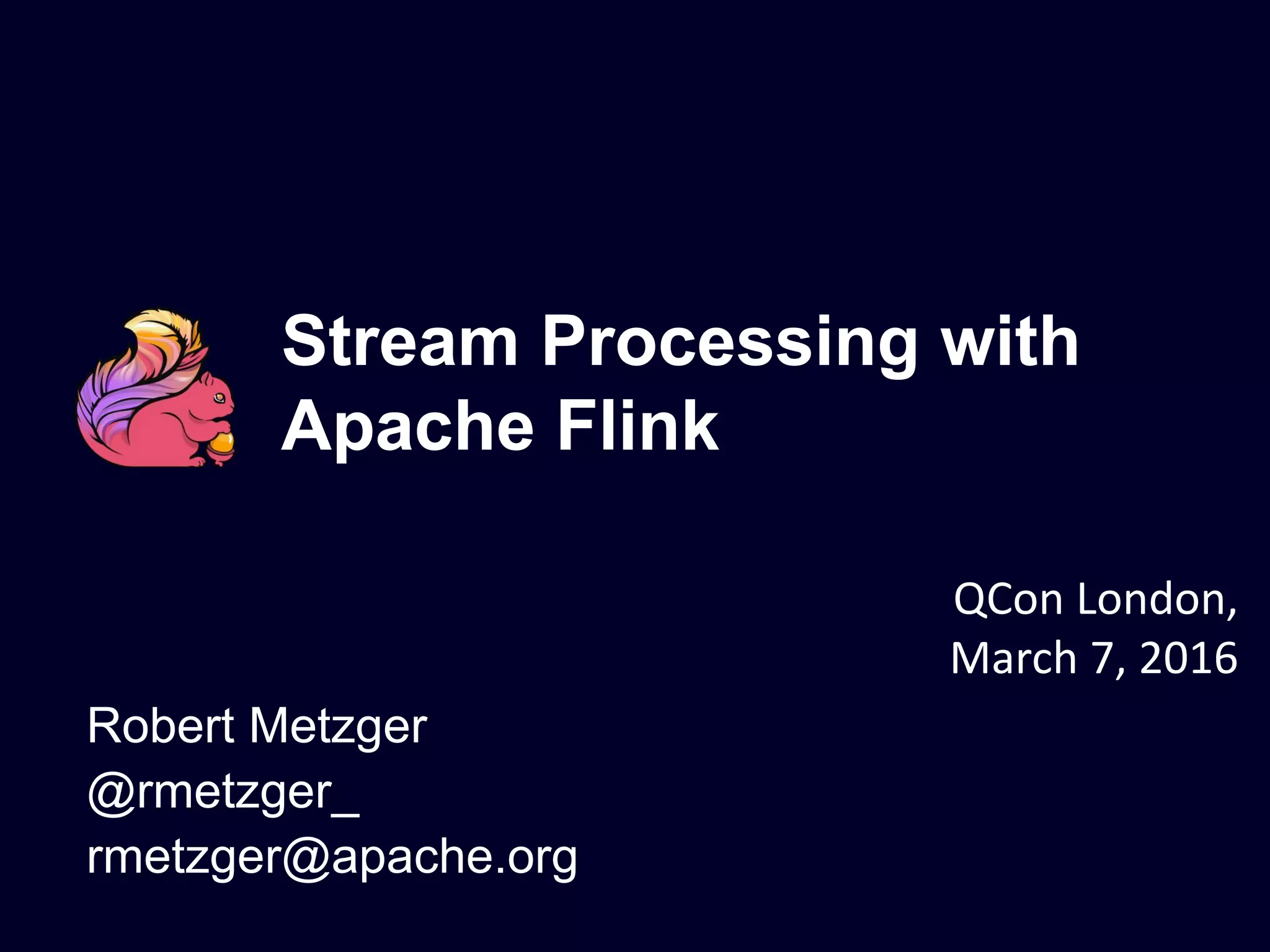 Stream Processing with Apache Flink

QCon London, March 7, 2016

Robert Metzger
@rmetzger_
rmetzger@apache.org